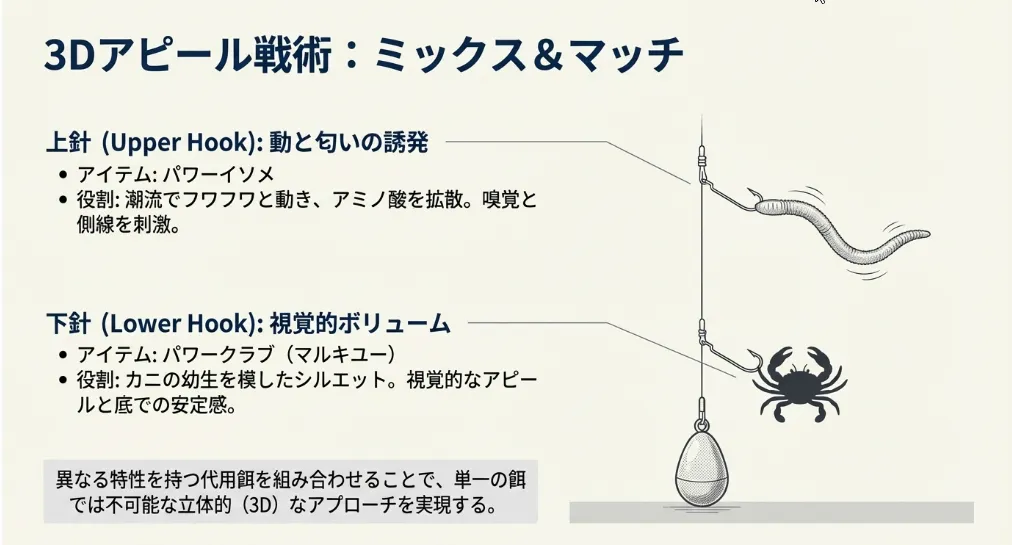 3Dアピール戦術：ミックス＆マッチ

上針 (Upper Hook): 動と匂いの誘発

• アイテム: パワーイソメ
• 役割: 潮流でフワフワと動き、アミノ酸を拡散。嗅覚と側線を刺激。

下針 (Lower Hook): 視覚的ボリューム

• アイテム: パワークラブ（マルキユー）
• 役割: カニの幼生を模したシルエット。視覚的なアピールと底での安定感。

異なる特性を持つ代用餌を組み合わせることで、単一の餌では不可能な立体的（3D）なアプローチを実現する。